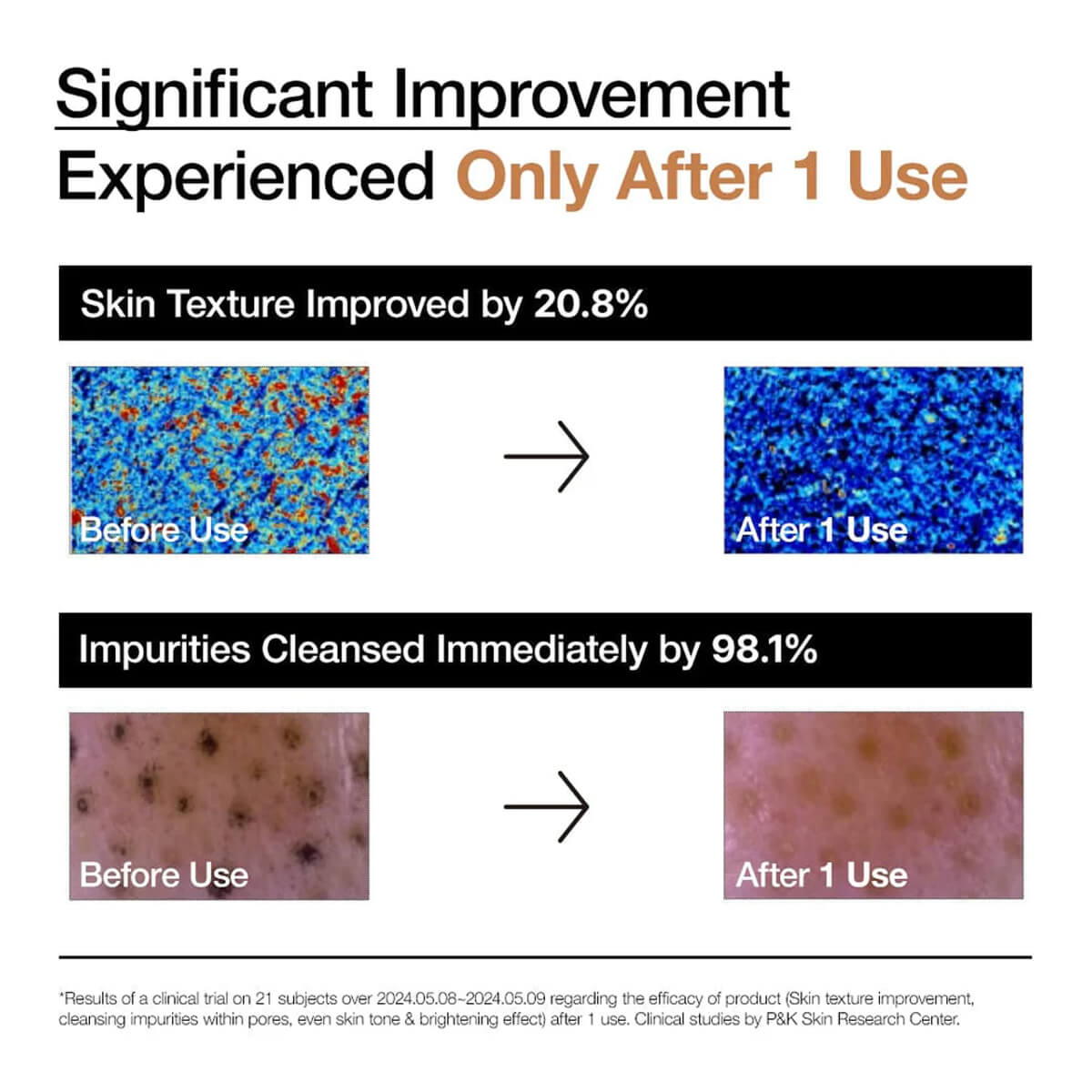 Significant Improvement
Experienced Only After 1 Use

Skin Texture Improved by 20.8%

Before Use

After 1 Use

Impurities Cleansed Immediately by 98.1%

Before Use

After 1 Use

*Results of a clinical trial on 21 subjects over 2024.05.08~2024.05.09 regarding the efficacy of product (Skin texture improvement, cleansing impurities within pores, even skin tone & brightening effect) after 1 use. Clinical studies by P&K Skin Research Center.